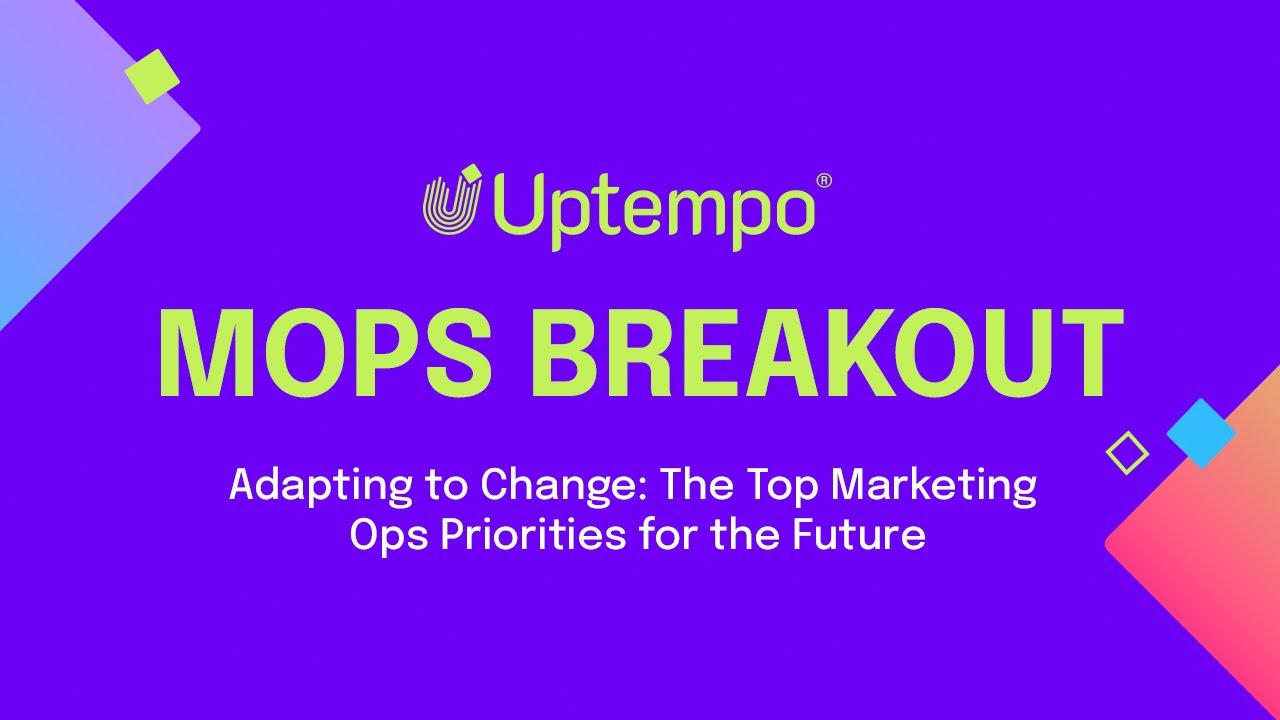 Uptempo®

MOPS BREAKOUT

Adapting to Change: The Top Marketing Ops Priorities for the Future